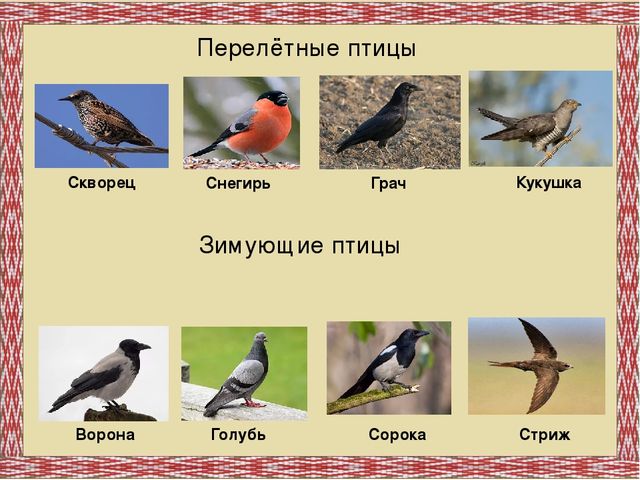 Перелётные птицы

Скворец

Снегирь

Грач

Кукушка

Зимующие птицы

Ворона

Голубь

Сорока

Стриж